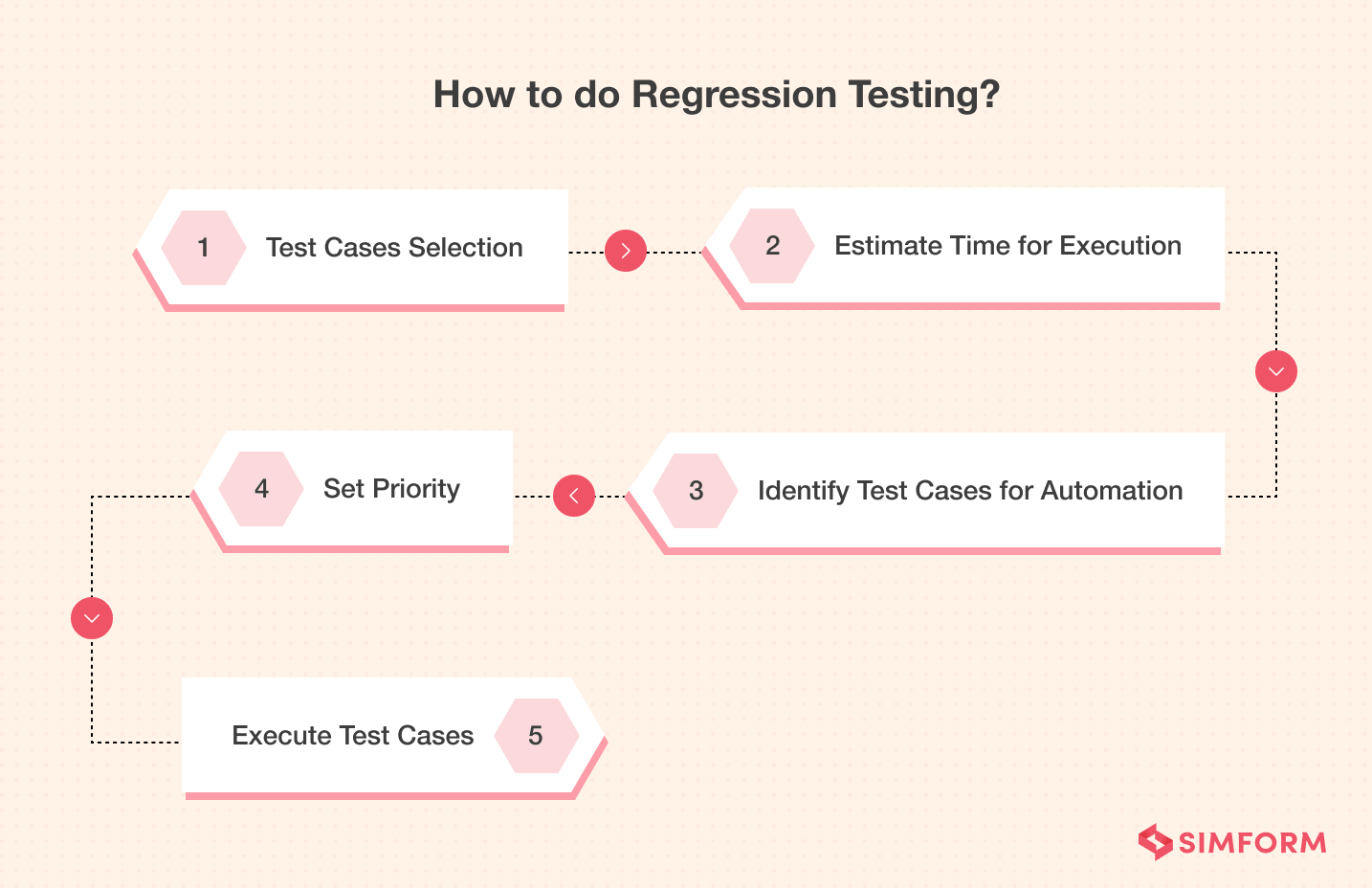 How to do Regression Testing?

1 Test Cases Selection

2 Estimate Time for Execution

3 Identify Test Cases for Automation

4 Set Priority

Execute Test Cases 5

SIMFORM